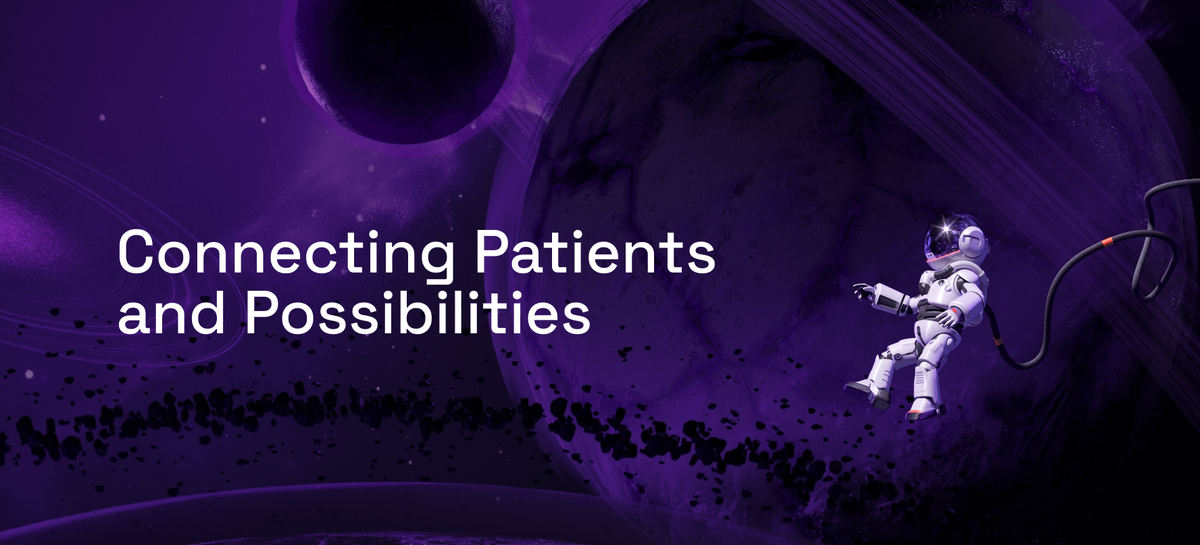 Connecting Patients and Possibilities